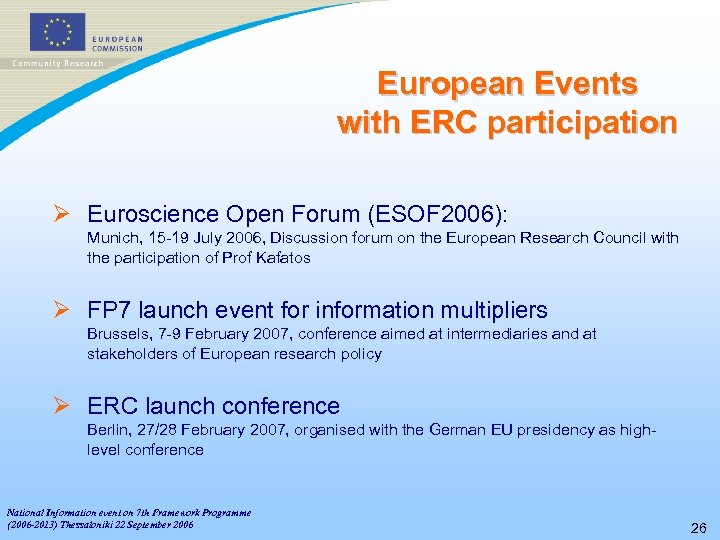 EUROPEAN COMMISSION
Community Research

European Events with ERC participation

➢ Euroscience Open Forum (ESOF2006):
Munich, 15-19 July 2006, Discussion forum on the European Research Council with the participation of Prof Kafatos

➢ FP7 launch event for information multipliers
Brussels, 7-9 February 2007, conference aimed at intermediaries and at stakeholders of European research policy

➢ ERC launch conference
Berlin, 27/28 February 2007, organised with the German EU presidency as high-level conference

National Information event on 7th Framework Programme (2006-2013) Thessaloniki 22 September 2006

26